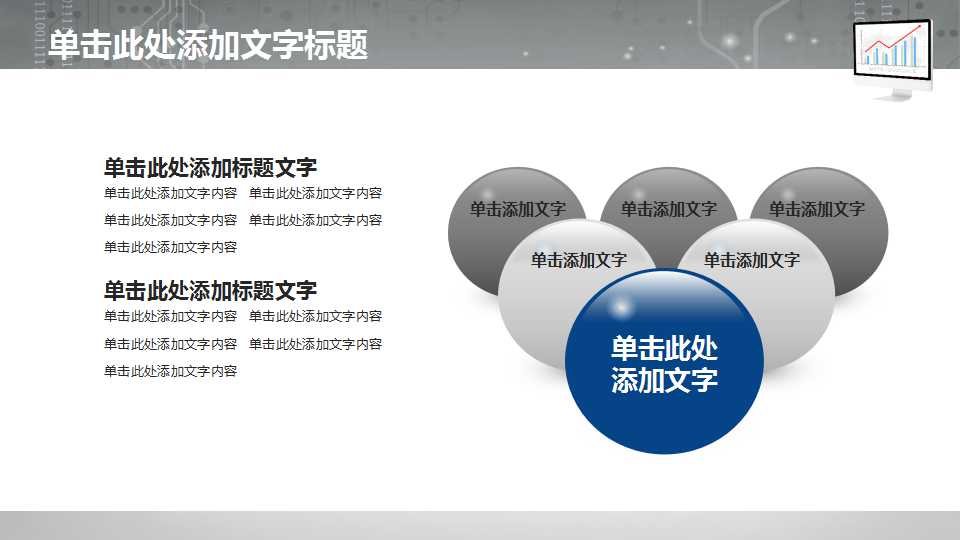 单击此处添加文字标题

单击此处添加标题文字
单击此处添加文字内容 单击此处添加文字内容 单击此处添加文字内容 单击此处添加文字内容 单击此处添加文字内容

单击此处添加标题文字
单击此处添加文字内容 单击此处添加文字内容 单击此处添加文字内容 单击此处添加文字内容 单击此处添加文字内容

单击添加文字
单击添加文字
单击添加文字
单击添加文字
单击添加文字
单击此处添加文字